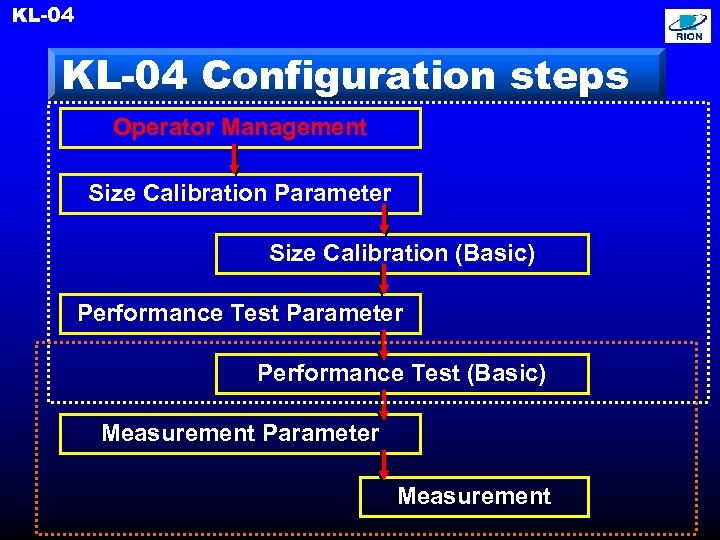 KL-04

RION

KL-04 Configuration steps

Operator Management

Size Calibration Parameter

Size Calibration (Basic)

Performance Test Parameter

Performance Test (Basic)

Measurement Parameter

Measurement